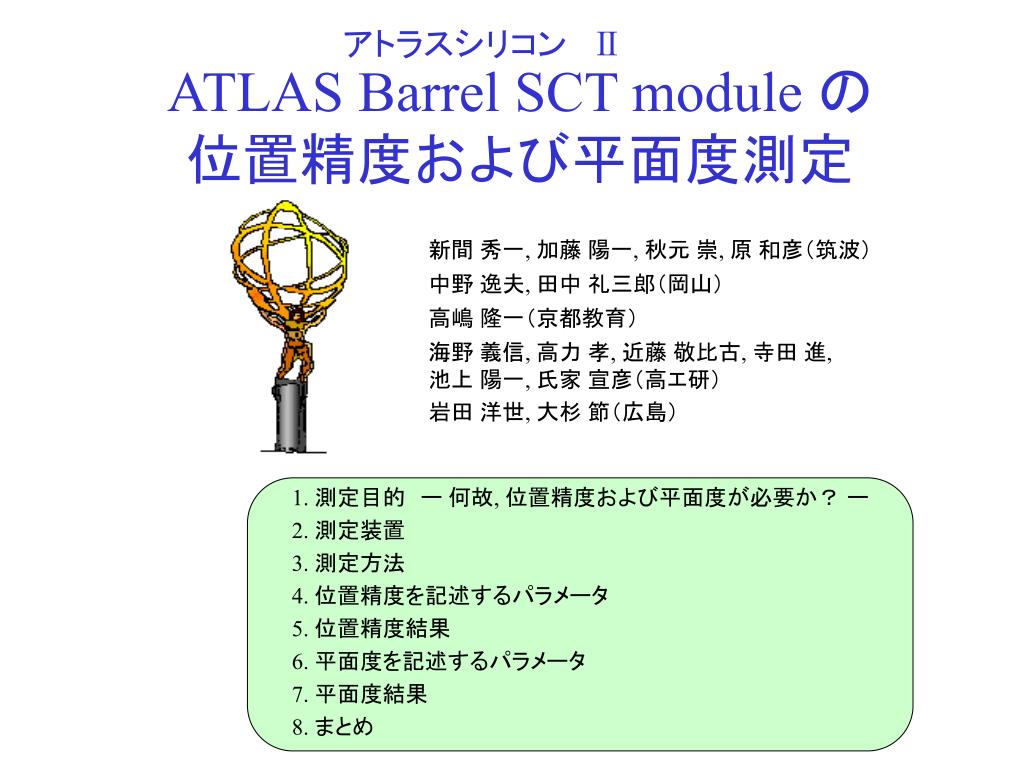 アトラスシリコン　II
ATLAS Barrel SCT module の
位置精度および平面度測定

新間 秀一, 加藤 陽一, 秋元 崇, 原 和彦（筑波）
中野 逸夫, 田中 礼三郎（岡山）
高嶋 隆一（京都教育）
海野 義信, 高力 孝, 近藤 敬比古, 寺田 進, 池上 陽一, 氏家 宣彦（高エ研）
岩田 洋世, 大杉 節（広島）

1. 測定目的　ー 何故, 位置精度および平面度が必要か？ ー
2. 測定装置
3. 測定方法
4. 位置精度を記述するパラメータ
5. 位置精度結果
6. 平面度を記述するパラメータ
7. 平面度結果
8. まとめ